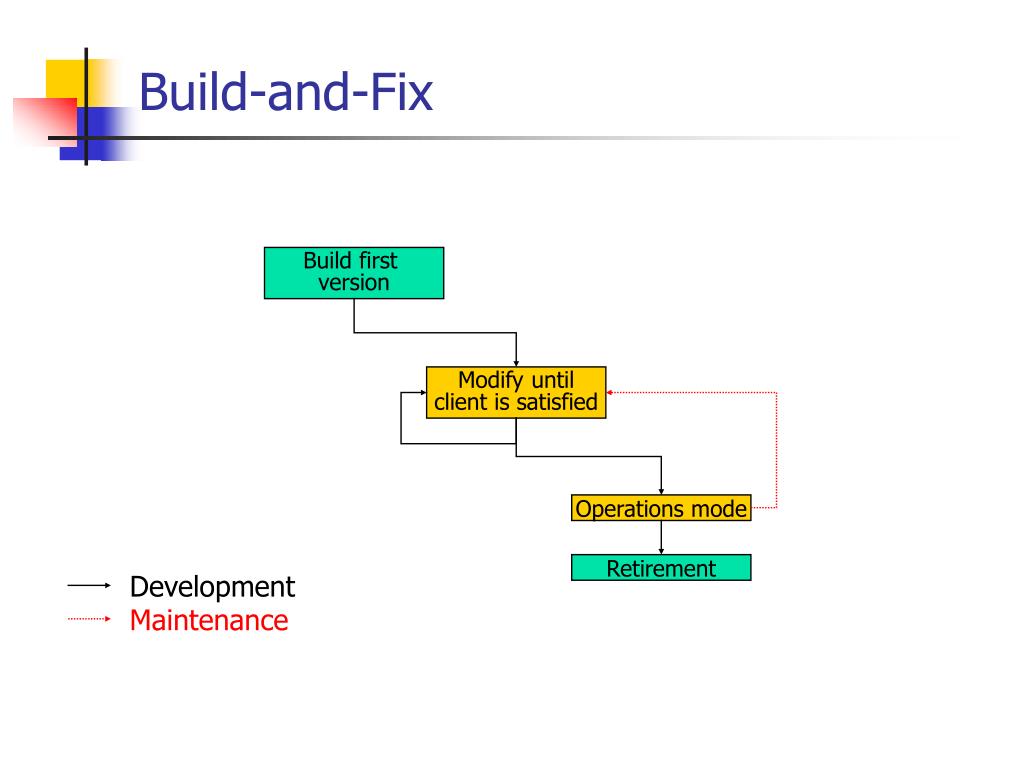 Build-and-Fix

Build first version

Modify until client is satisfied

Operations mode

Retirement

Development
Maintenance